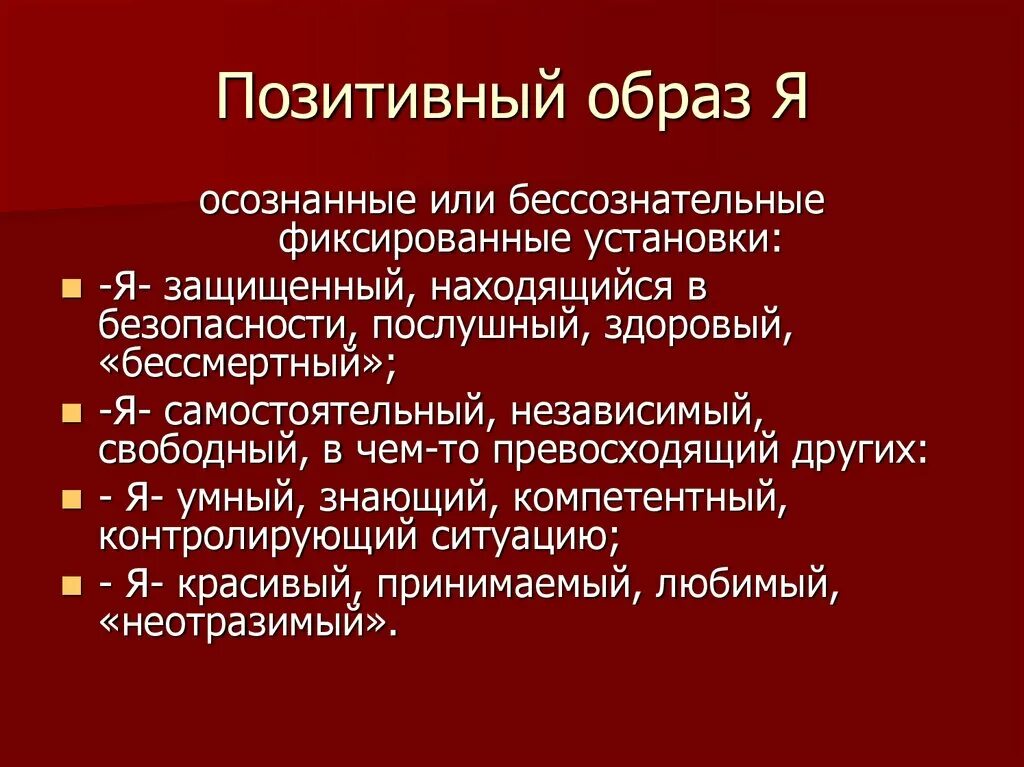 Позитивный образ Я

осознанные или бессознательные фиксированные установки:

- -Я- защищенный, находящийся в безопасности, послушный, здоровый, «бессмертный»;
- -Я- самостоятельный, независимый, свободный, в чем-то превосходящий других:
- - Я- умный, знающий, компетентный, контролирующий ситуацию;
- - Я- красивый, принимаемый, любимый, «неотразимый».